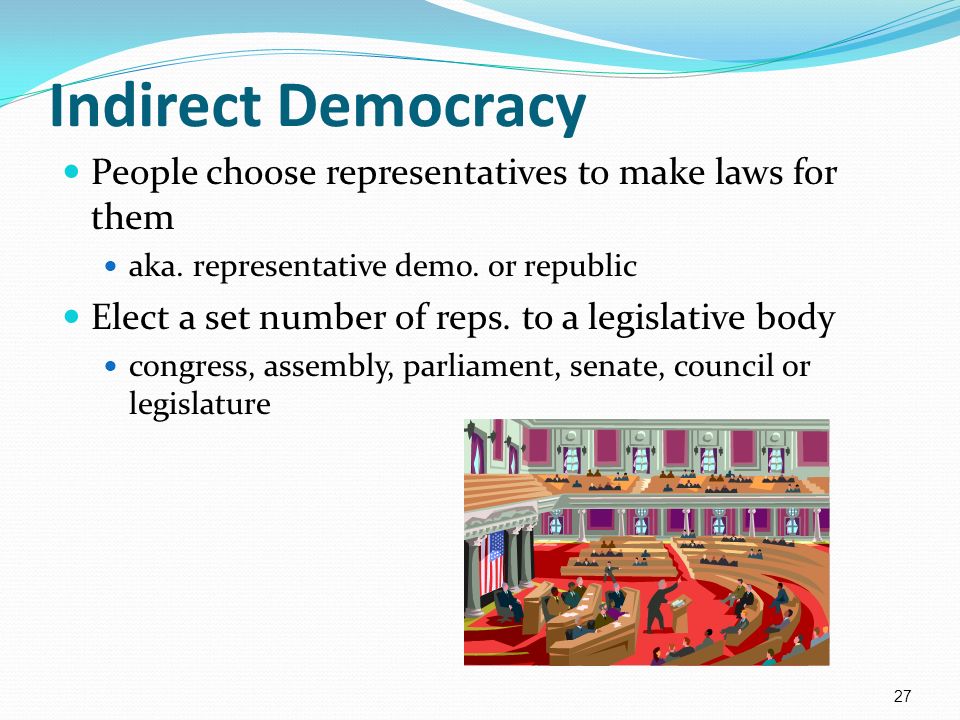 Indirect Democracy

- People choose representatives to make laws for them
  - aka. representative demo. or republic
- Elect a set number of reps. to a legislative body
  - congress, assembly, parliament, senate, council or legislature

27